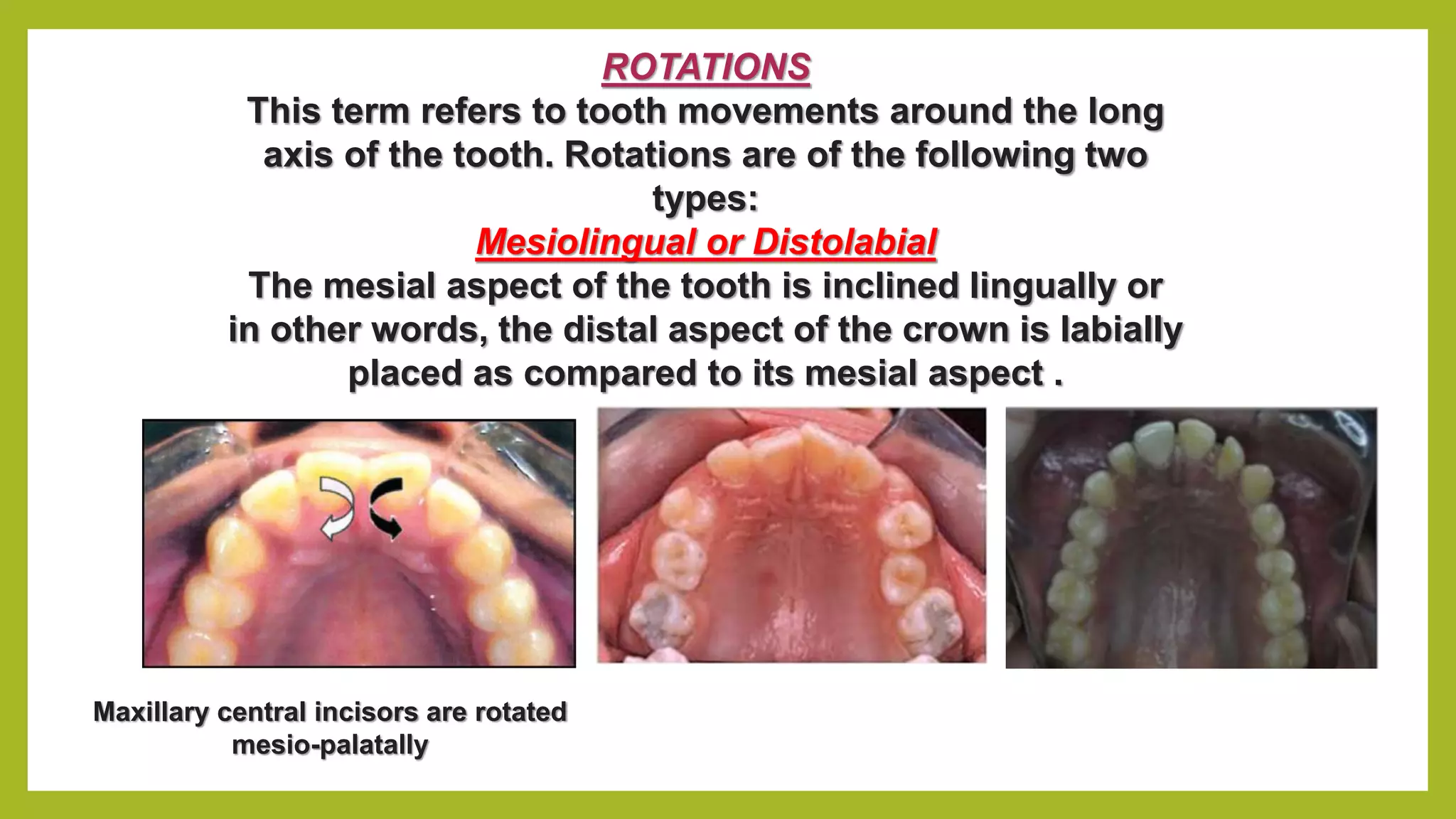 ROTATIONS

This term refers to tooth movements around the long axis of the tooth. Rotations are of the following two types:

Mesiolingual or Distolabial

The mesial aspect of the tooth is inclined lingually or in other words, the distal aspect of the crown is labially placed as compared to its mesial aspect .

Maxillary central incisors are rotated mesio-palatally